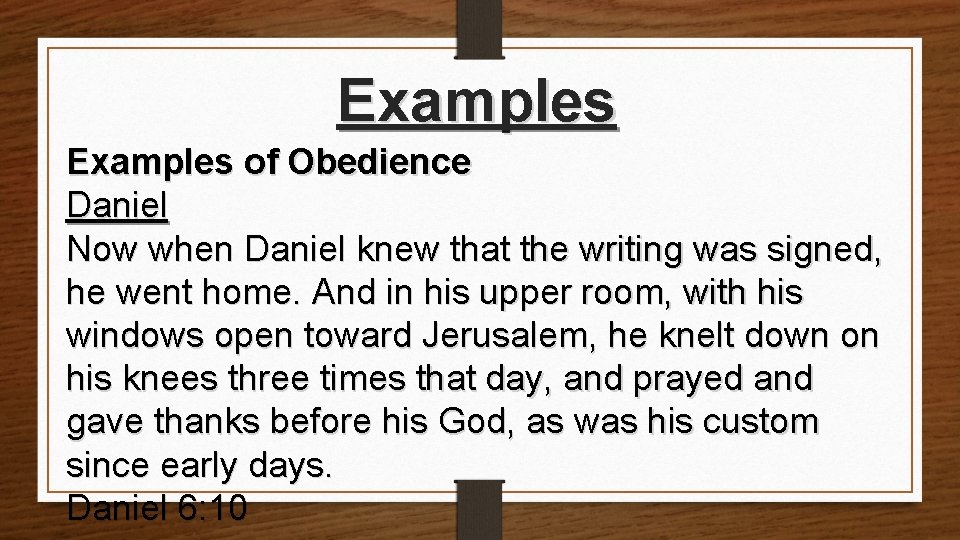 Examples

Examples of Obedience
Daniel
Now when Daniel knew that the writing was signed, he went home. And in his upper room, with his windows open toward Jerusalem, he knelt down on his knees three times that day, and prayed and gave thanks before his God, as was his custom since early days.
Daniel 6:10